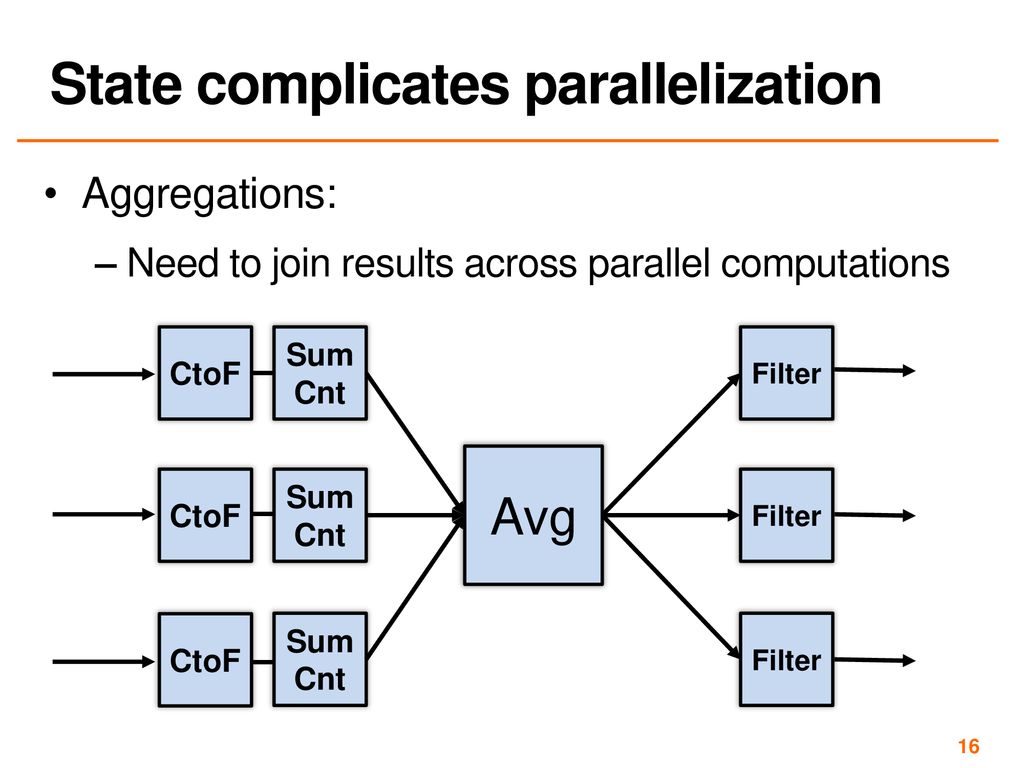 State complicates parallelization

• Aggregations:

– Need to join results across parallel computations

CtoF

Sum Cnt

CtoF

Sum Cnt

CtoF

Sum Cnt

Avg

Filter

Filter

Filter

16